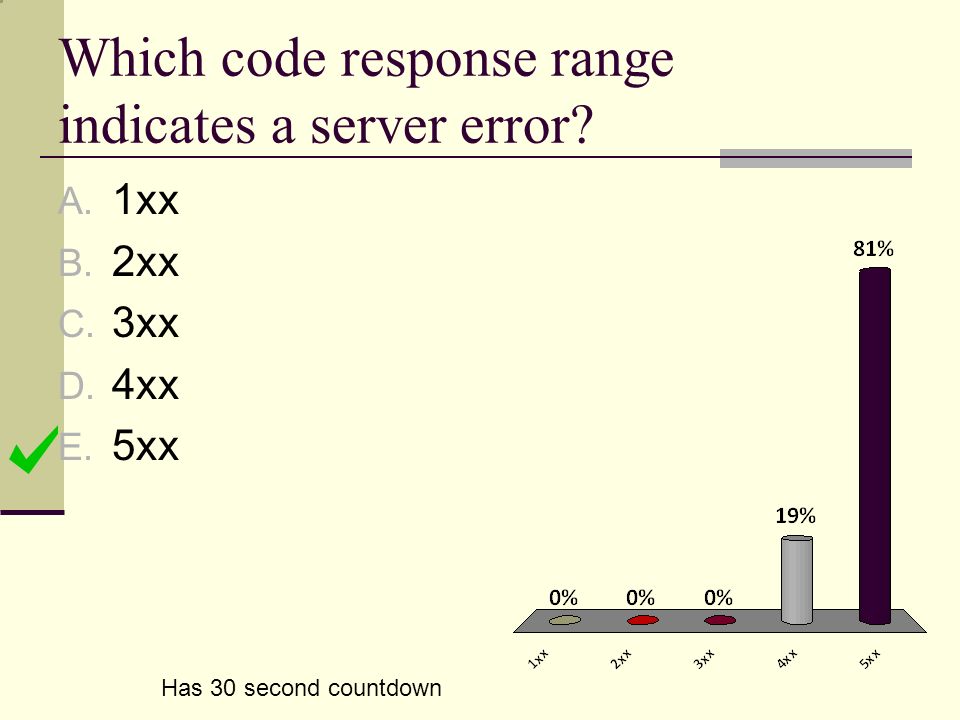 Which code response range indicates a server error?

A. 1xx
B. 2xx
C. 3xx
D. 4xx
E. 5xx

0%
0%
0%
19%
81%

1xx
2xx
3xx
4xx
5xx

Has 30 second countdown